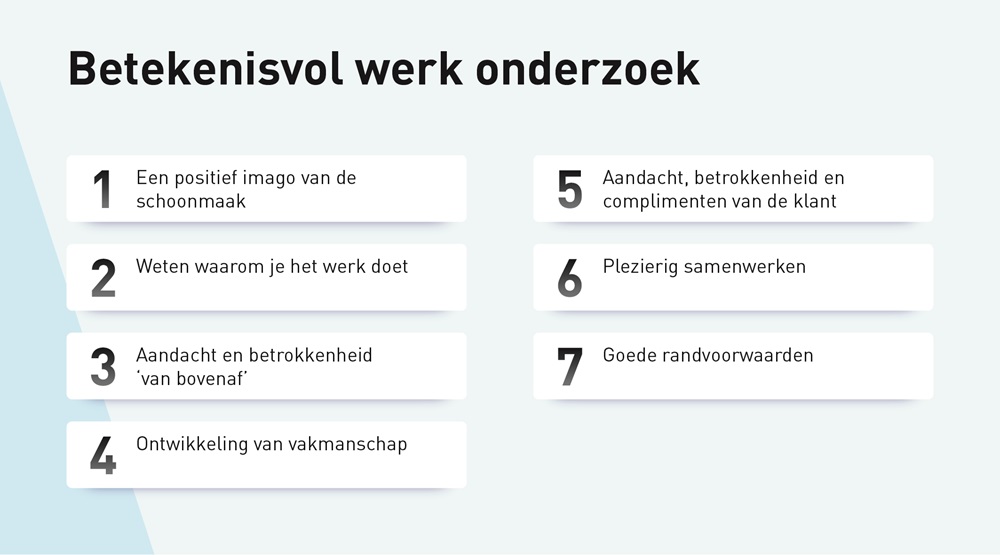 Betekenisvol werk onderzoek

1 Een positief imago van de schoonmaak

2 Weten waarom je het werk doet

3 Aandacht en betrokkenheid 'van bovenaf'

4 Ontwikkeling van vakmanschap

5 Aandacht, betrokkenheid en complimenten van de klant

6 Plezierig samenwerken

7 Goede randvoorwaarden